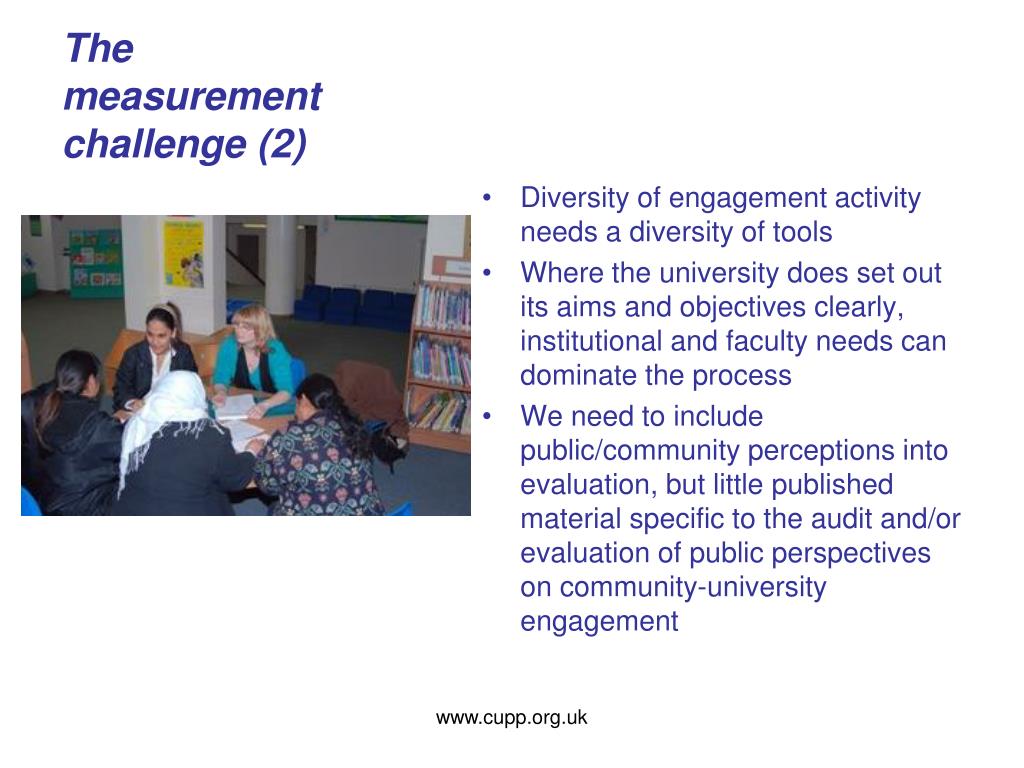 The measurement challenge (2)

• Diversity of engagement activity needs a diversity of tools
• Where the university does set out its aims and objectives clearly, institutional and faculty needs can dominate the process
• We need to include public/community perceptions into evaluation, but little published material specific to the audit and/or evaluation of public perspectives on community-university engagement

www.cupp.org.uk